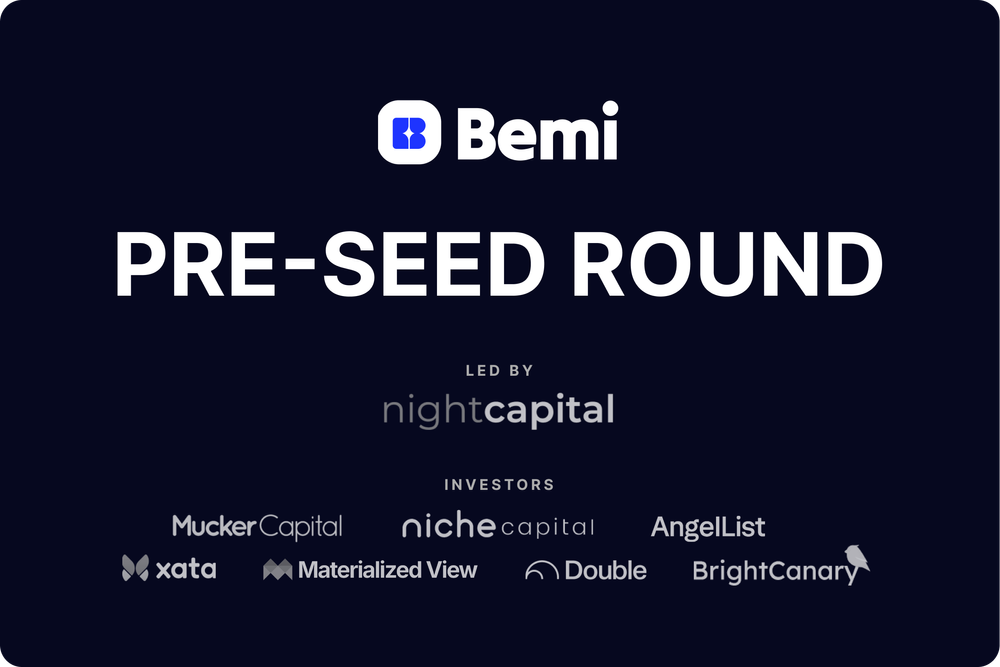 Bemi

PRE-SEED ROUND

LED BY
nightcapital

INVESTORS
MuckerCapital niche capital AngelList
xata Materialized View Double BrightCanary